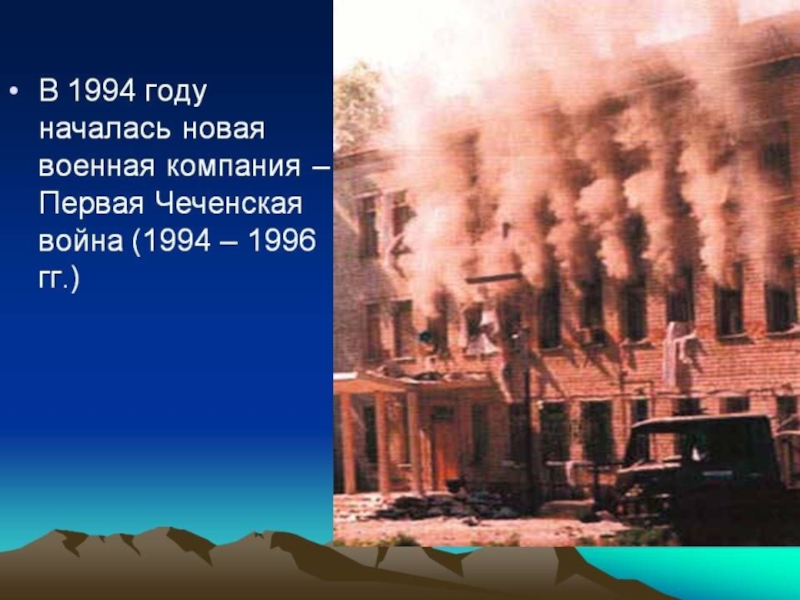 • В 1994 году началась новая военная компания – Первая Чеченская война (1994 – 1996 гг.)